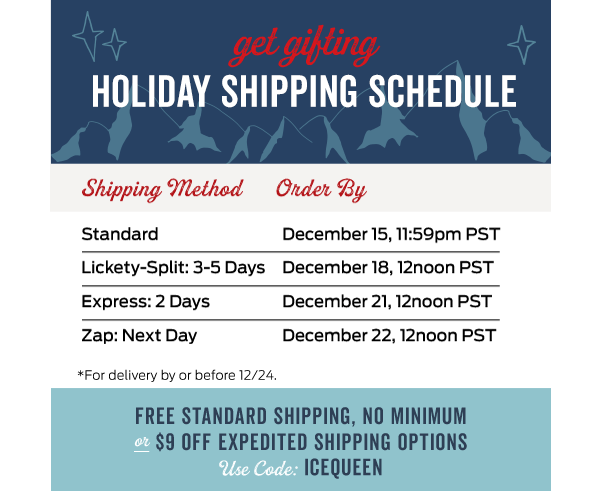 get gifting
HOLIDAY SHIPPING SCHEDULE

| Shipping Method | Order By |
|---|---|
| Standard | December 15, 11:59pm PST |
| Lickety-Split: 3-5 Days | December 18, 12noon PST |
| Express: 2 Days | December 21, 12noon PST |
| Zap: Next Day | December 22, 12noon PST |

*For delivery by or before 12/24.

FREE STANDARD SHIPPING, NO MINIMUM
or $9 OFF EXPEDITED SHIPPING OPTIONS
Use Code: ICEQUEEN